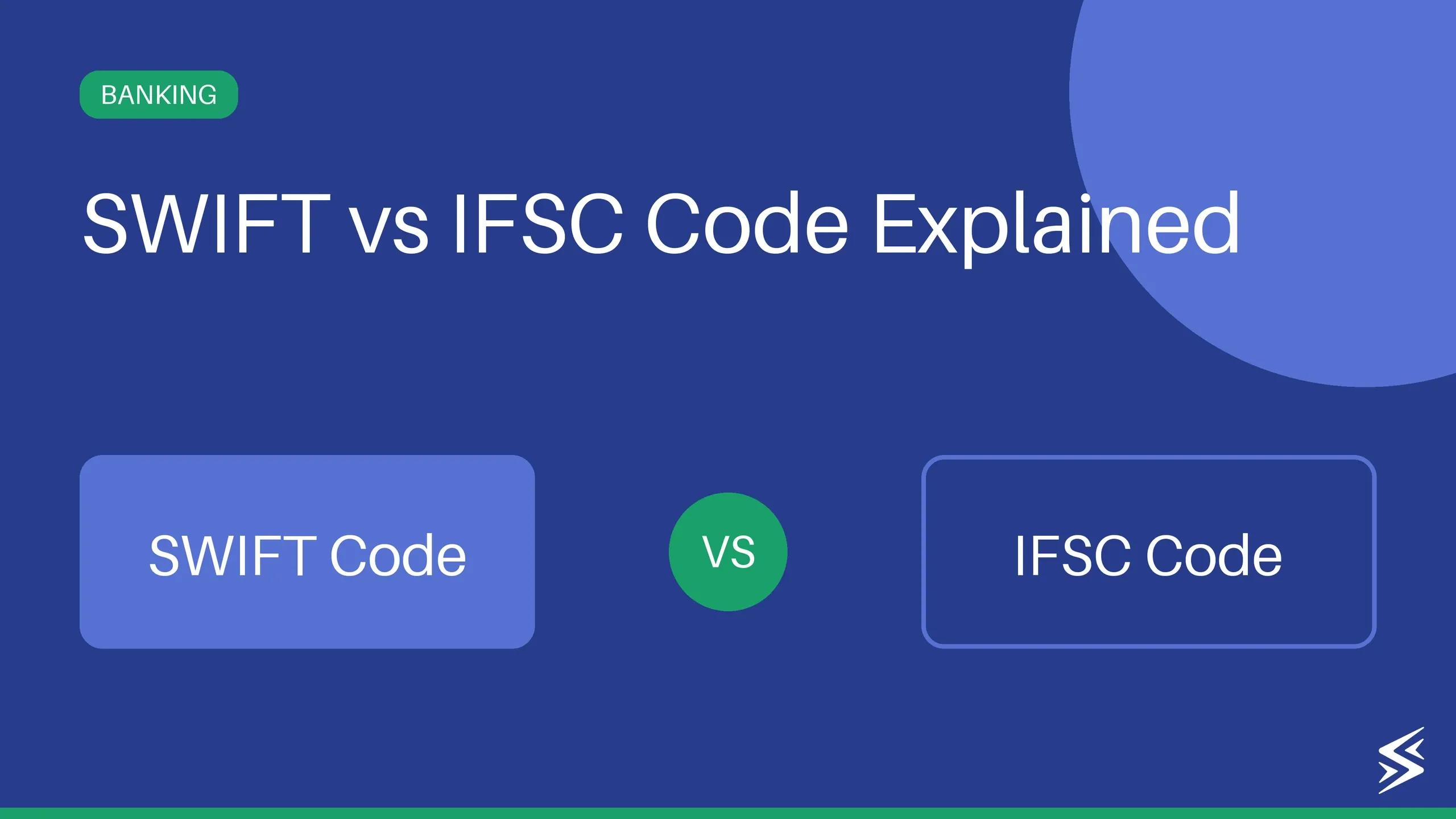 BANKING

SWIFT vs IFSC Code Explained

SWIFT Code

VS

IFSC Code